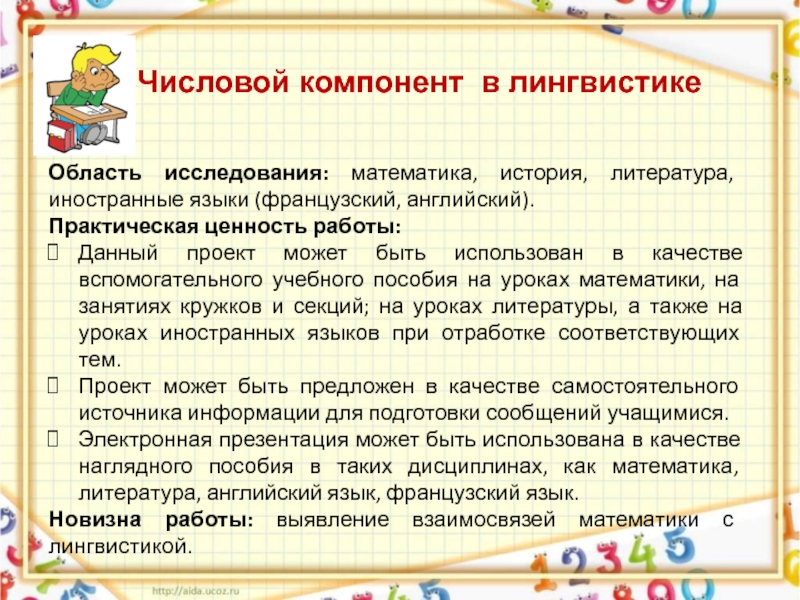 Числовой компонент в лингвистике

Область исследования: математика, история, литература, иностранные языки (французский, английский).

Практическая ценность работы:

Данный проект может быть использован в качестве вспомогательного учебного пособия на уроках математики, на занятиях кружков и секций; на уроках литературы, а также на уроках иностранных языков при отработке соответствующих тем.

Проект может быть предложен в качестве самостоятельного источника информации для подготовки сообщений учащимися.

Электронная презентация может быть использована в качестве наглядного пособия в таких дисциплинах, как математика, литература, английский язык, французский язык.

Новизна работы: выявление взаимосвязей математики с лингвистикой.

http://aida.ucoz.ru